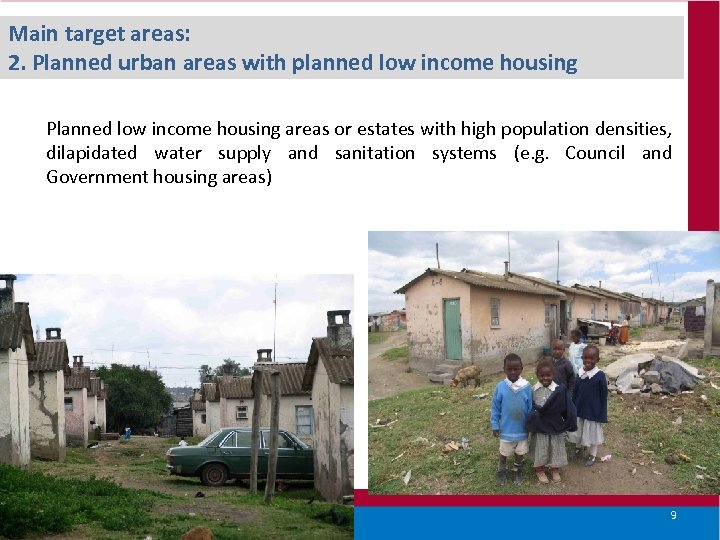 Main target areas:
2. Planned urban areas with planned low income housing

Planned low income housing areas or estates with high population densities, dilapidated water supply and sanitation systems (e.g. Council and Government housing areas)

9